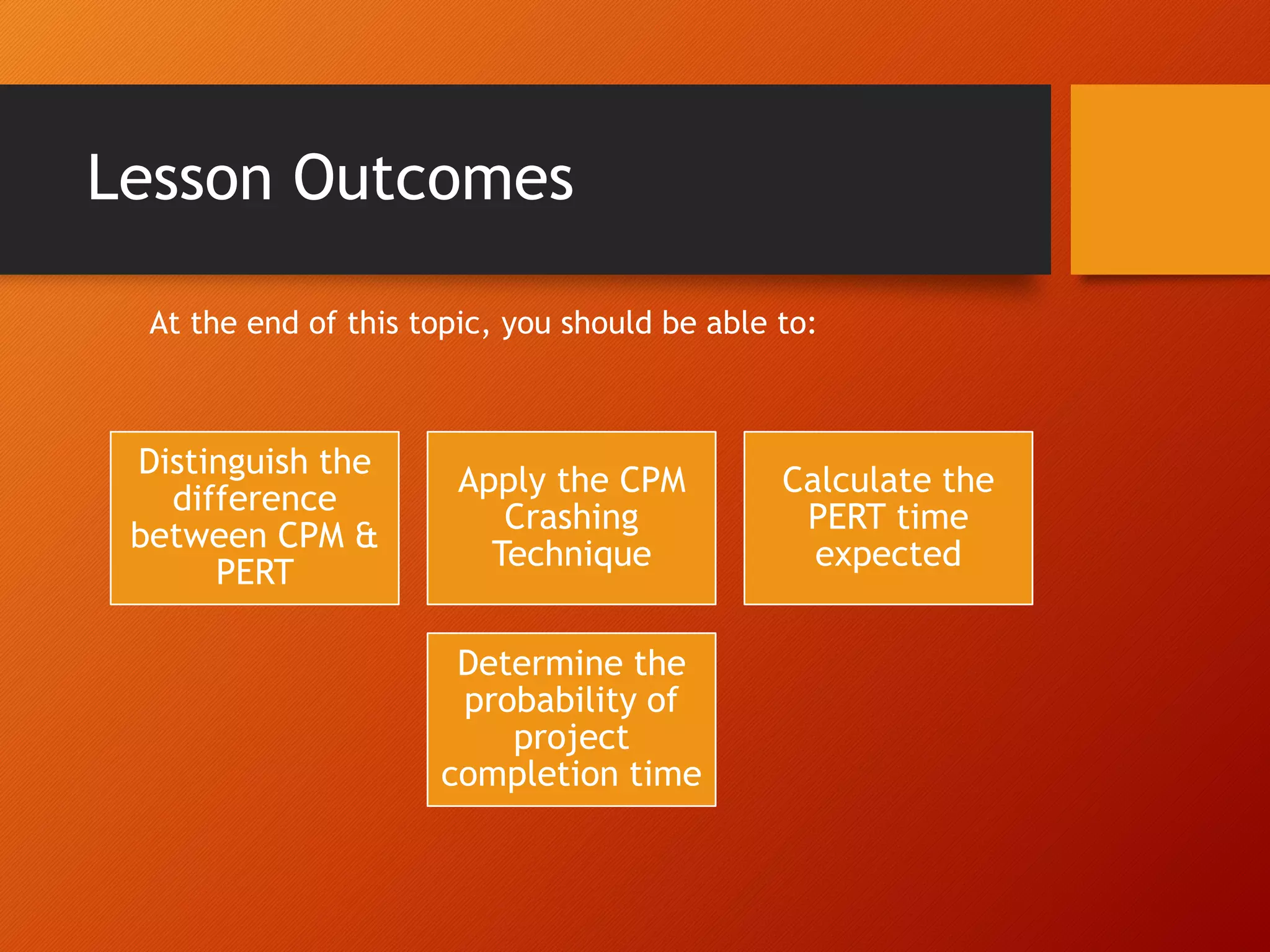 Lesson Outcomes

At the end of this topic, you should be able to:

Distinguish the difference between CPM & PERT

Apply the CPM Crashing Technique

Calculate the PERT time expected

Determine the probability of project completion time